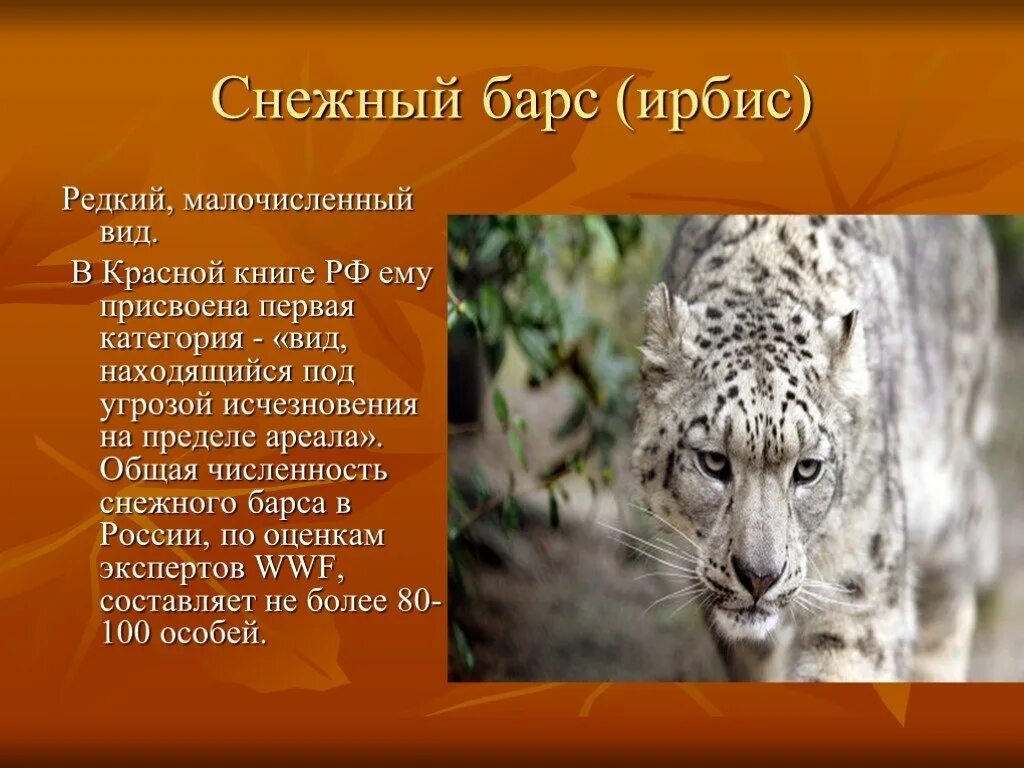 Снежный барс (ирбис)

Редкий, малочисленный вид.

В Красной книге РФ ему присвоена первая категория - «вид, находящийся под угрозой исчезновения на пределе ареала». Общая численность снежного барса в России, по оценкам экспертов WWF, составляет не более 80-100 особей.